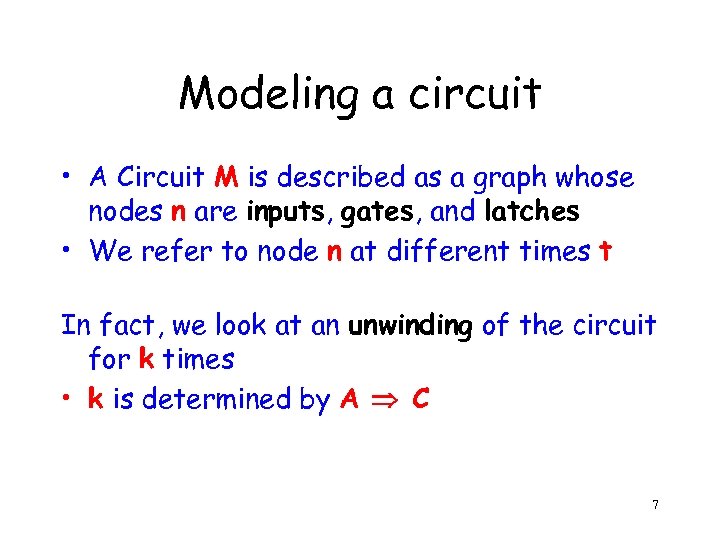 Modeling a circuit

• A Circuit M is described as a graph whose nodes n are inputs, gates, and latches
• We refer to node n at different times t

In fact, we look at an unwinding of the circuit for k times
• k is determined by $A \Rightarrow C$

7